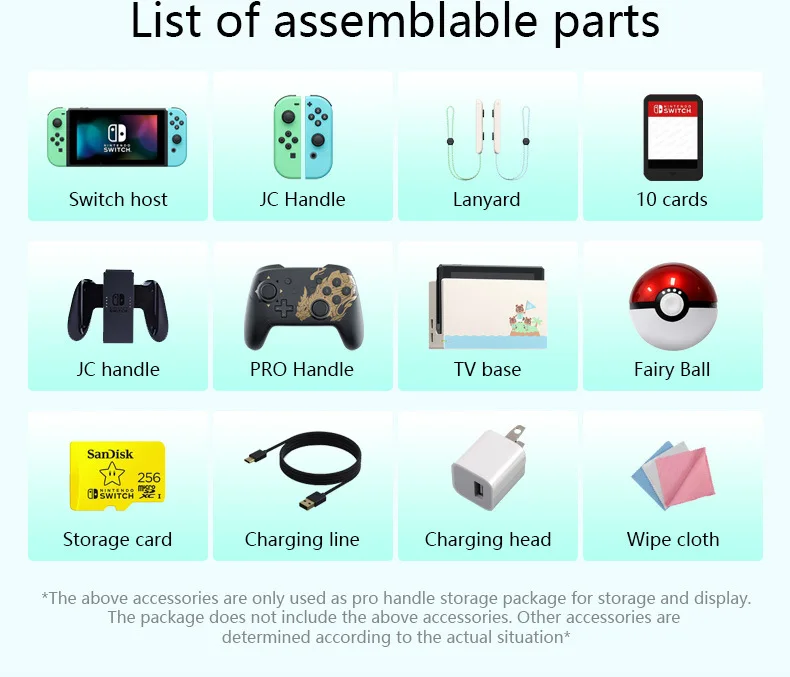 List of assemblable parts

NINTENDO SWITCH

Switch host

JC Handle

Lanyard

NINTENDO SWITCH

10 cards

JC handle

PRO Handle

TV base

Fairy Ball

SanDisk
256
NINTENDO SWITCH
micro SD XC I

Storage card

Charging line

Charging head

Wipe cloth

*The above accessories are only used as pro handle storage package for storage and display. The package does not include the above accessories. Other accessories are determined according to the actual situation*